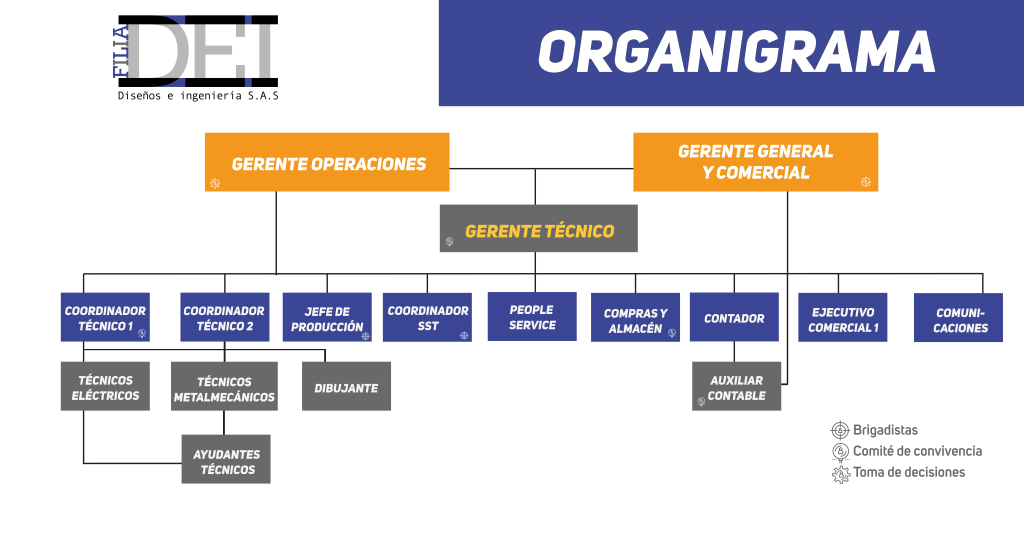 FILIA DEI
Diseños e ingeniería S.A.S

ORGANIGRAMA

GERENTE OPERACIONES

GERENTE GENERAL Y COMERCIAL

GERENTE TÉCNICO

COORDINADOR TÉCNICO 1

COORDINADOR TÉCNICO 2

JEFE DE PRODUCCIÓN

COORDINADOR SST

PEOPLE SERVICE

COMPRAS Y ALMACÉN

CONTADOR

EJECUTIVO COMERCIAL 1

COMUNICACIONES

TÉCNICOS ELÉCTRICOS

TÉCNICOS METALMECÁNICOS

DIBUJANTE

AUXILIAR CONTABLE

AYUDANTES TÉCNICOS

Brigadistas
Comité de convivencia
Toma de decisiones